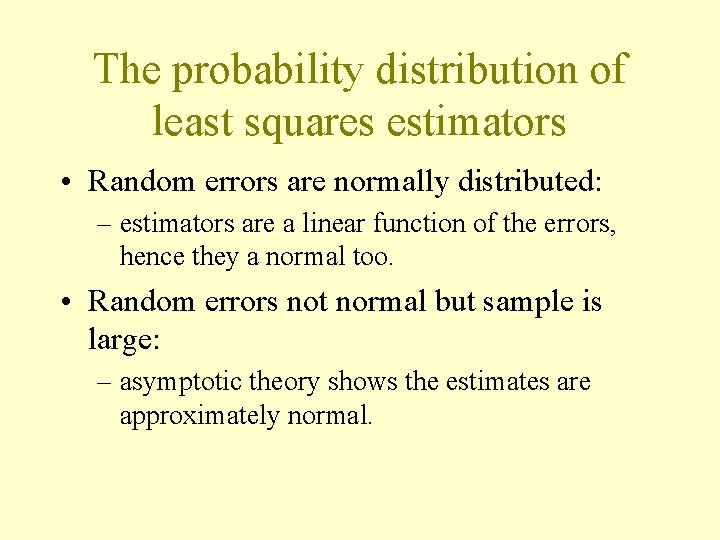 The probability distribution of least squares estimators

• Random errors are normally distributed:
  – estimators are a linear function of the errors, hence they a normal too.
• Random errors not normal but sample is large:
  – asymptotic theory shows the estimates are approximately normal.